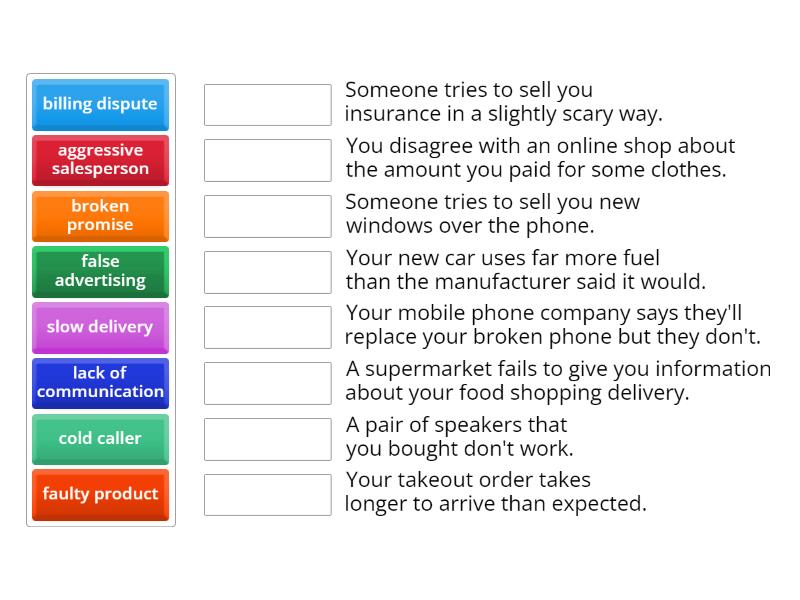 billing dispute

aggressive salesperson

broken promise

false advertising

slow delivery

lack of communication

cold caller

faulty product

Someone tries to sell you insurance in a slightly scary way.

You disagree with an online shop about the amount you paid for some clothes.

Someone tries to sell you new windows over the phone.

Your new car uses far more fuel than the manufacturer said it would.

Your mobile phone company says they'll replace your broken phone but they don't.

A supermarket fails to give you information about your food shopping delivery.

A pair of speakers that you bought don't work.

Your takeout order takes longer to arrive than expected.